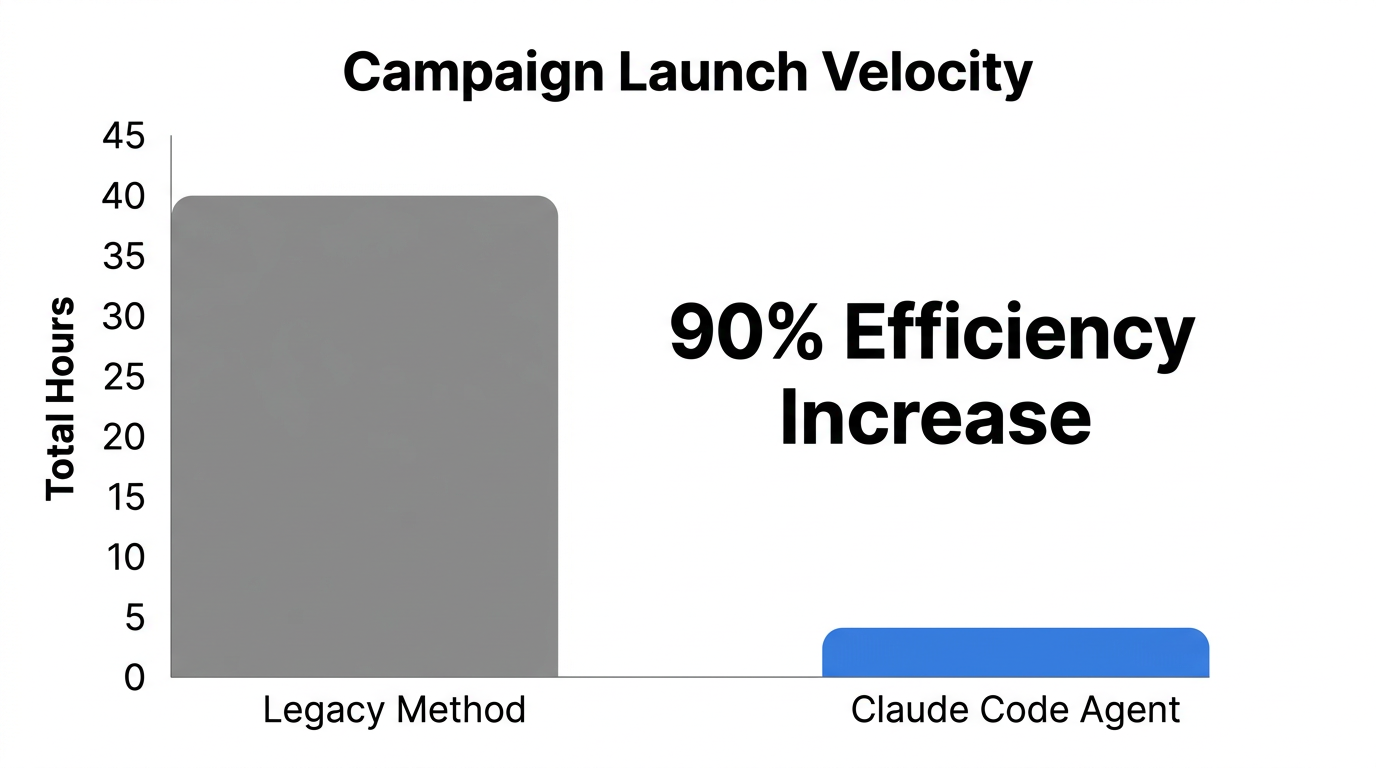 Campaign Launch Velocity

Total Hours

45
40
35
30
25
20
15
10
5
0

90% Efficiency Increase

Legacy Method

Claude Code Agent